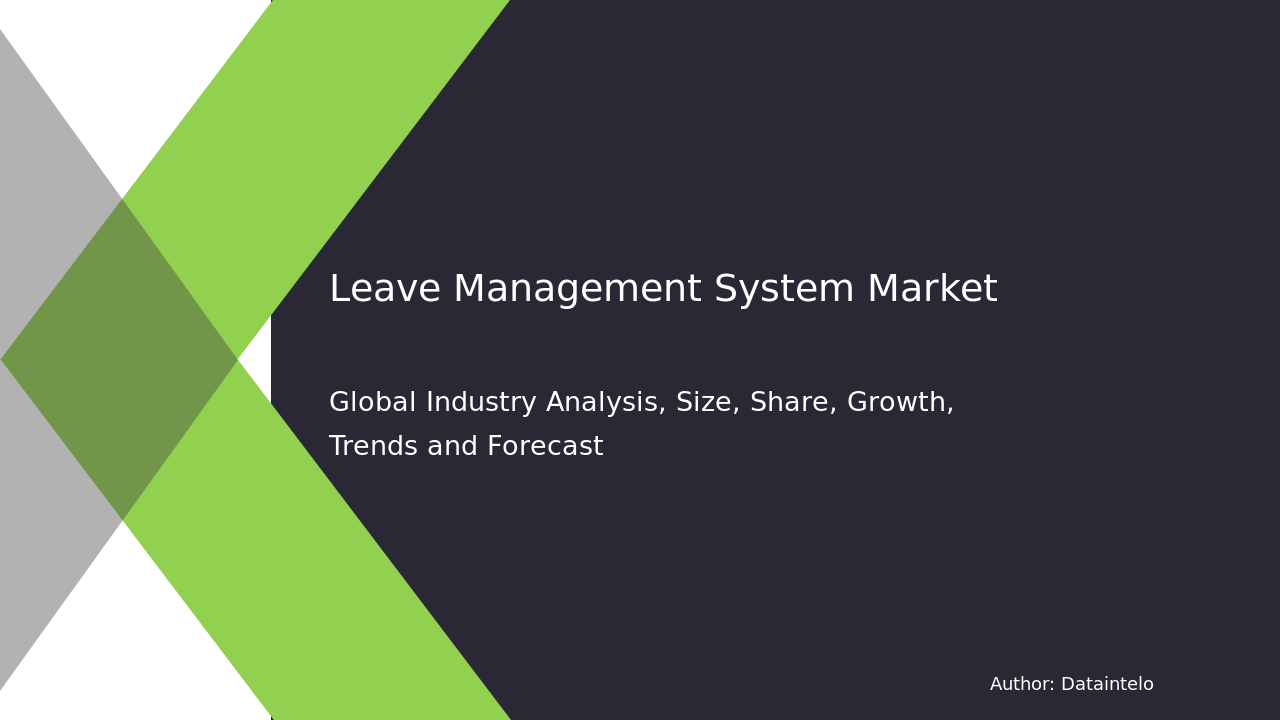 Leave Management System Market

Global Industry Analysis, Size, Share, Growth, Trends and Forecast

Author: Dataintelo